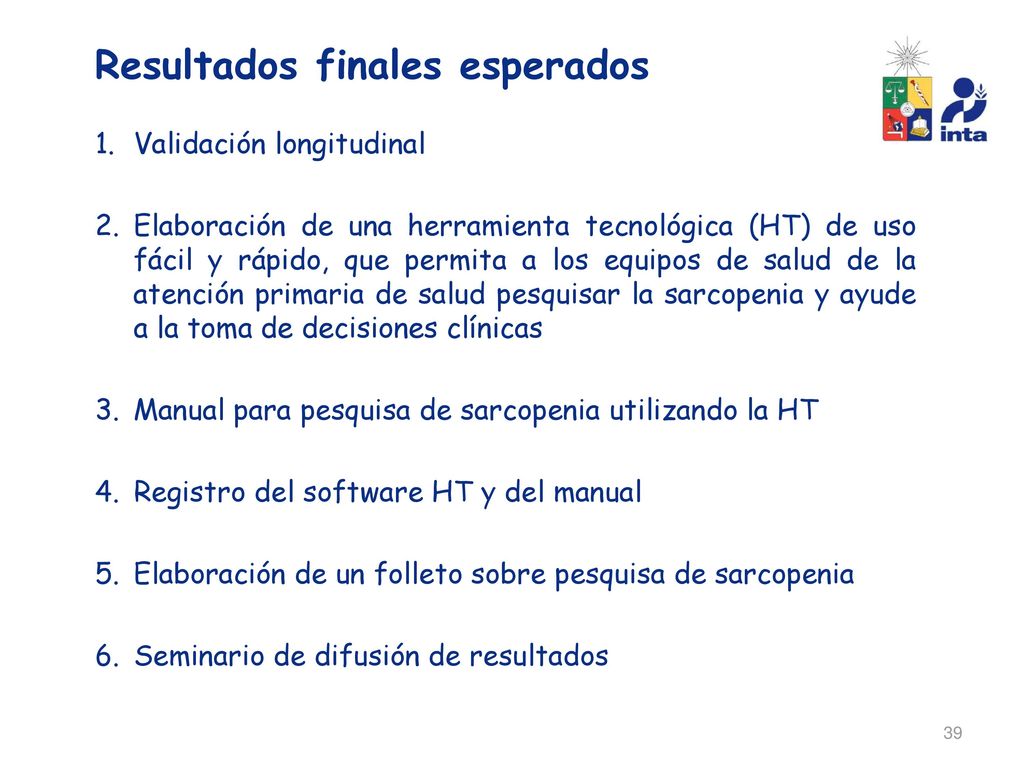 Resultados finales esperados

inta

1. Validación longitudinal

2. Elaboración de una herramienta tecnológica (HT) de uso fácil y rápido, que permita a los equipos de salud de la atención primaria de salud pesquisar la sarcopenia y ayude a la toma de decisiones clínicas

3. Manual para pesquisa de sarcopenia utilizando la HT

4. Registro del software HT y del manual

5. Elaboración de un folleto sobre pesquisa de sarcopenia

6. Seminario de difusión de resultados

39